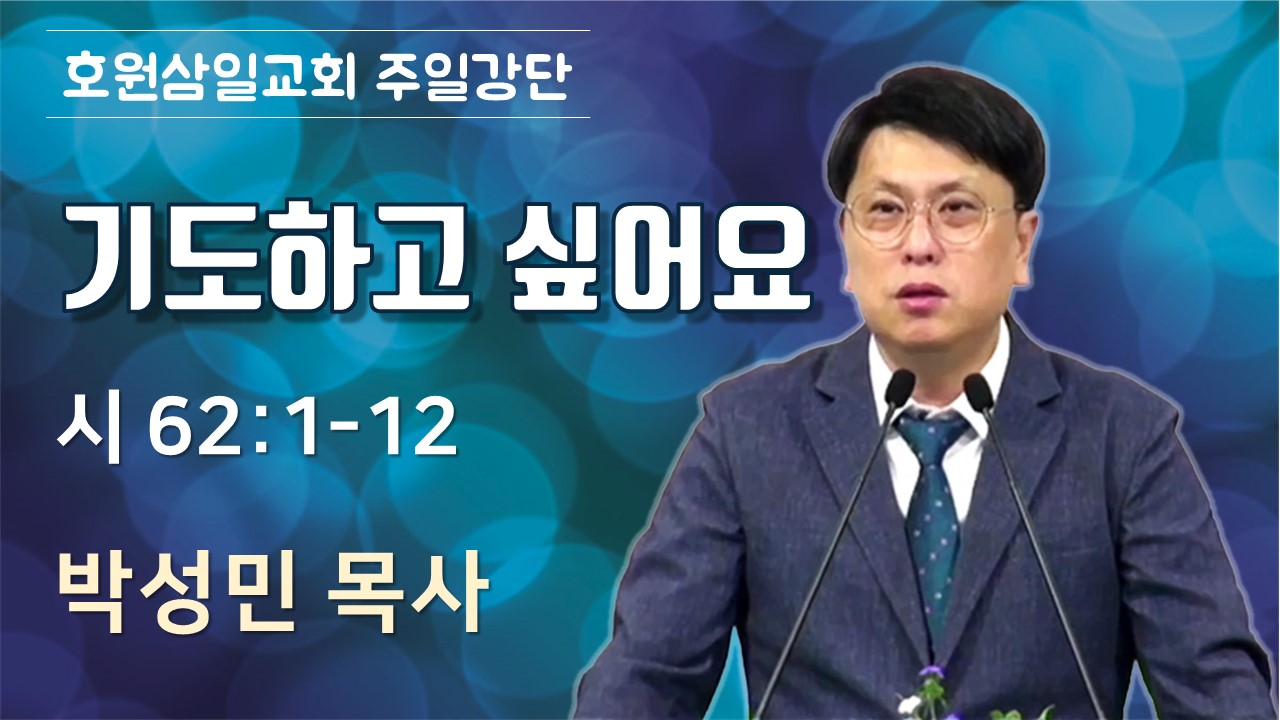 호원삼일교회 주일강단

기도하고 싶어요

시 62:1-12

박성민 목사